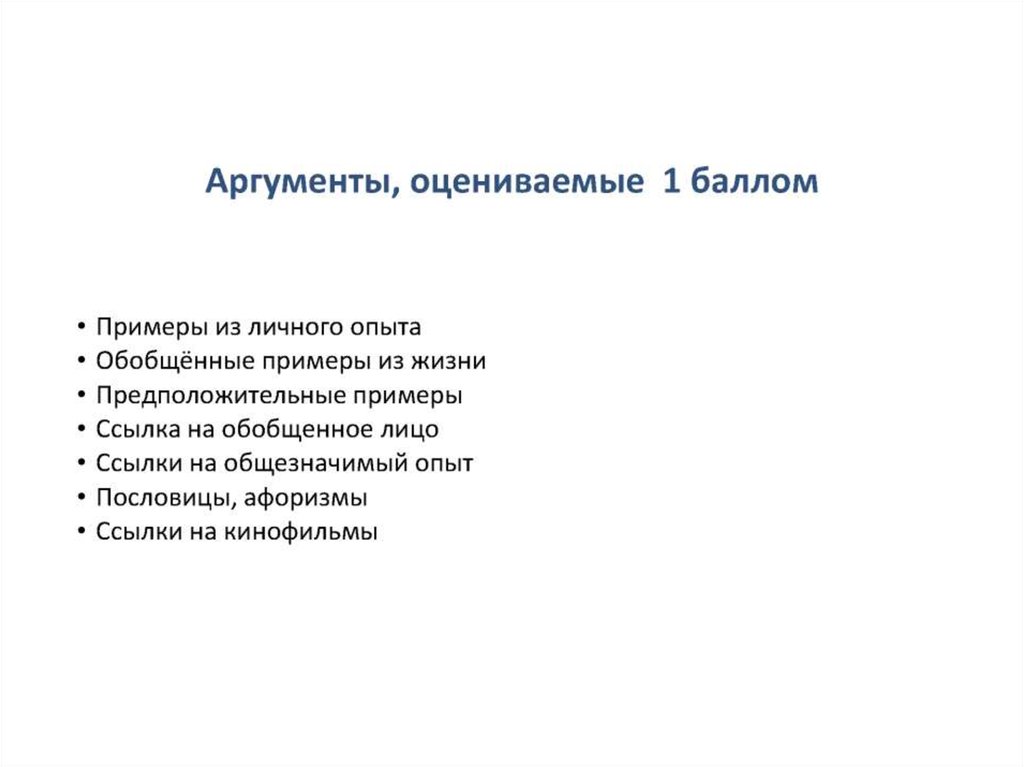 Аргументы, оцениваемые 1 баллом

• Примеры из личного опыта
• Обобщённые примеры из жизни
• Предположительные примеры
• Ссылка на обобщенное лицо
• Ссылки на общезначимый опыт
• Пословицы, афоризмы
• Ссылки на кинофильмы